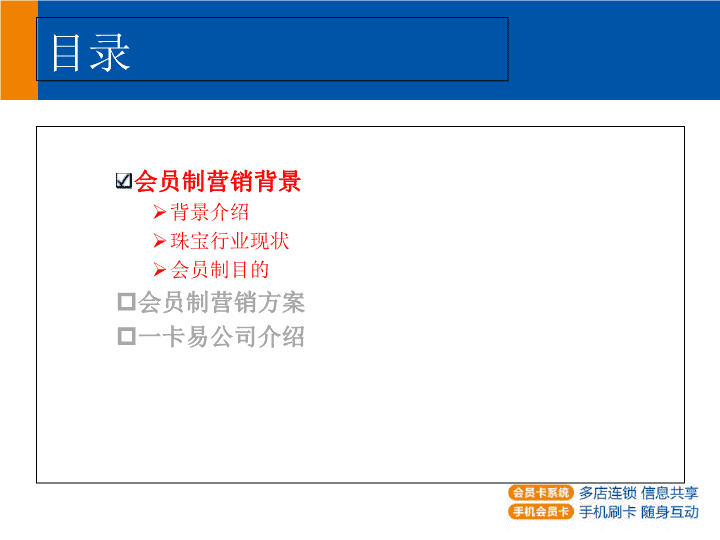 目录

☑会员制营销背景

➢背景介绍

➢珠宝行业现状

➢会员制目的

☐会员制营销方案

☐一卡易公司介绍

会员卡系统 多店连锁 信息共享

手机会员卡 手机刷卡 随身互动